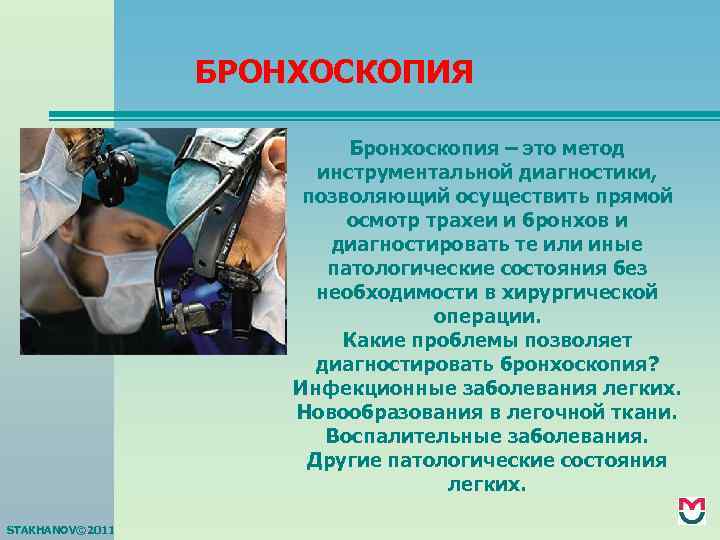 БРОНХОСКОПИЯ

Бронхоскопия – это метод инструментальной диагностики, позволяющий осуществить прямой осмотр трахеи и бронхов и диагностировать те или иные патологические состояния без необходимости в хирургической операции.
Какие проблемы позволяет диагностировать бронхоскопия?
Инфекционные заболевания легких.
Новообразования в легочной ткани.
Воспалительные заболевания.
Другие патологические состояния легких.

STAKHANOV©2011